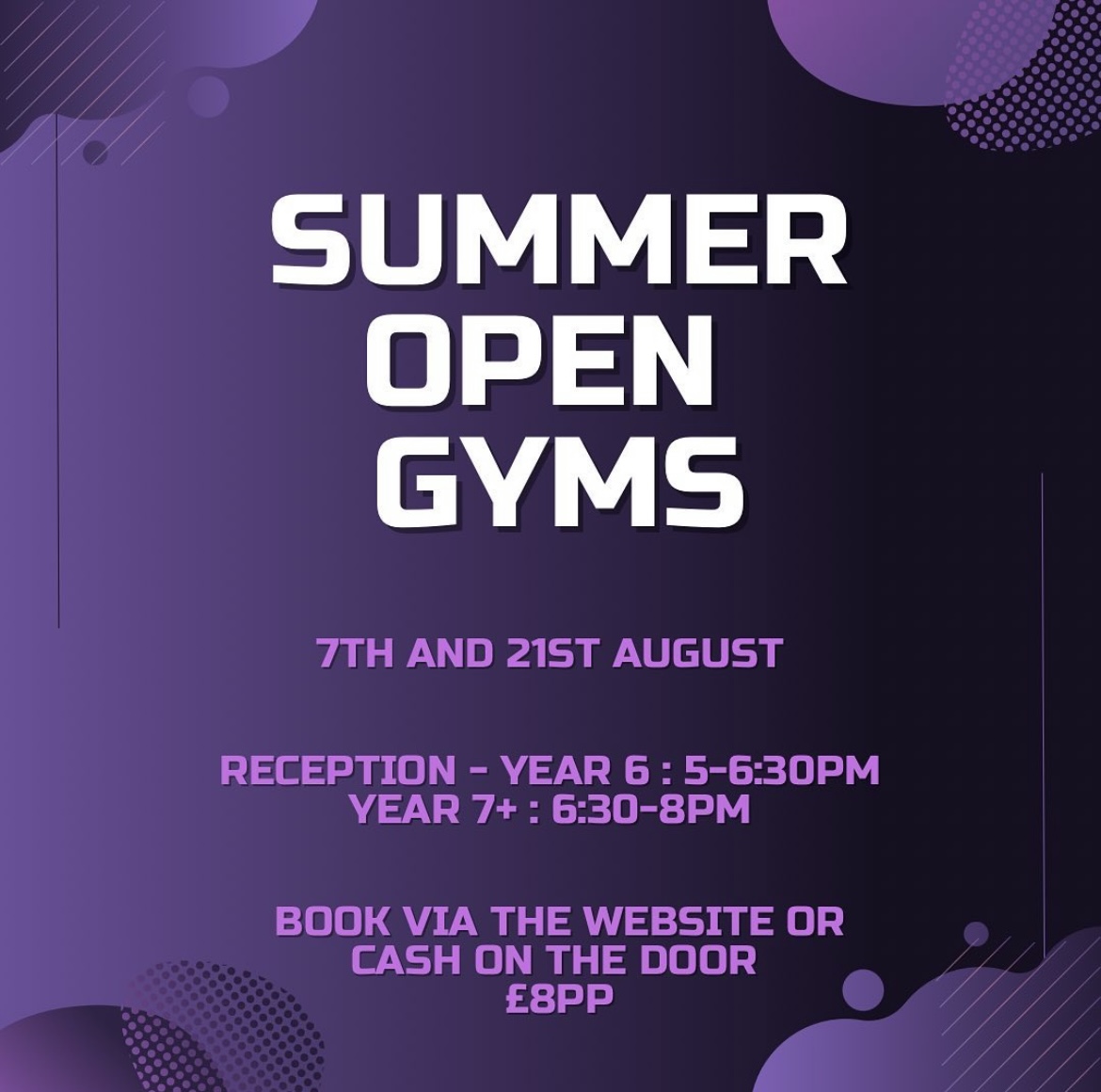 SUMMER
OPEN
GYMS

7TH AND 21ST AUGUST

RECEPTION - YEAR 6 : 5-6:30PM
YEAR 7+ : 6:30-8PM

BOOK VIA THE WEBSITE OR CASH ON THE DOOR
£8PP